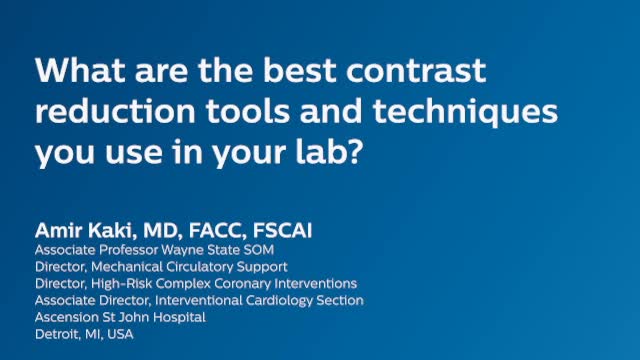 What are the best contrast reduction tools and techniques you use in your lab?

Amir Kaki, MD, FACC, FSCAI
Associate Professor Wayne State SOM
Director, Mechanical Circulatory Support
Director, High-Risk Complex Coronary Interventions
Associate Director, Interventional Cardiology Section
Ascension St John Hospital
Detroit, MI, USA